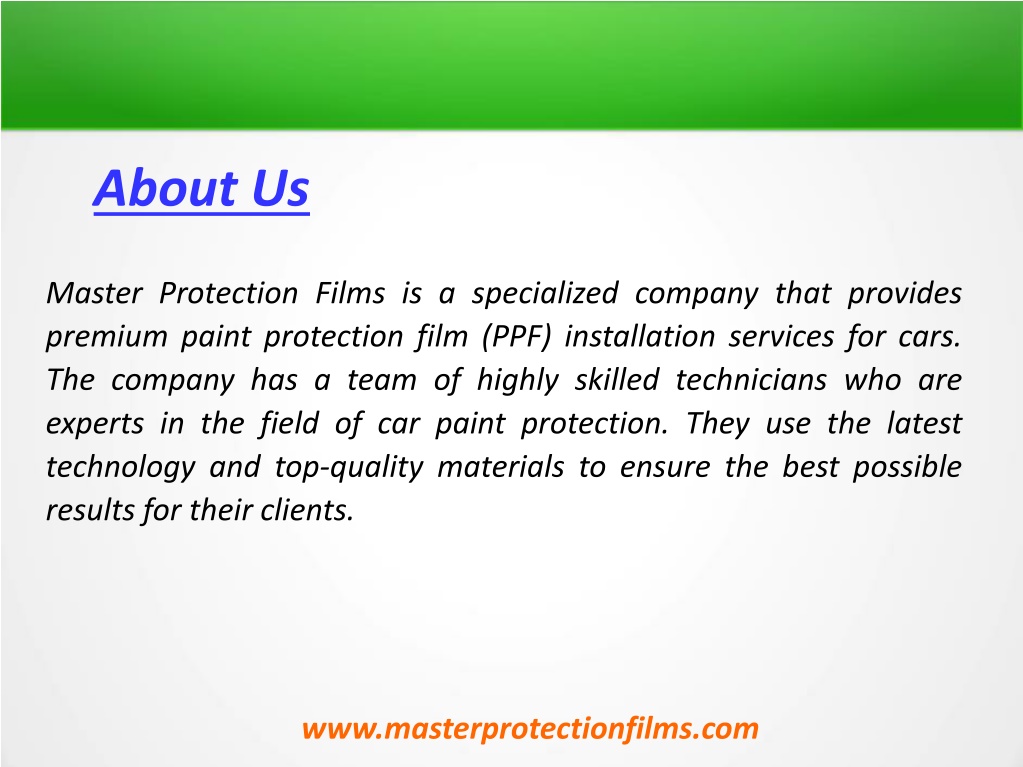 About Us

Master Protection Films is a specialized company that provides premium paint protection film (PPF) installation services for cars. The company has a team of highly skilled technicians who are experts in the field of car paint protection. They use the latest technology and top-quality materials to ensure the best possible results for their clients.

www.masterprotectionfilms.com